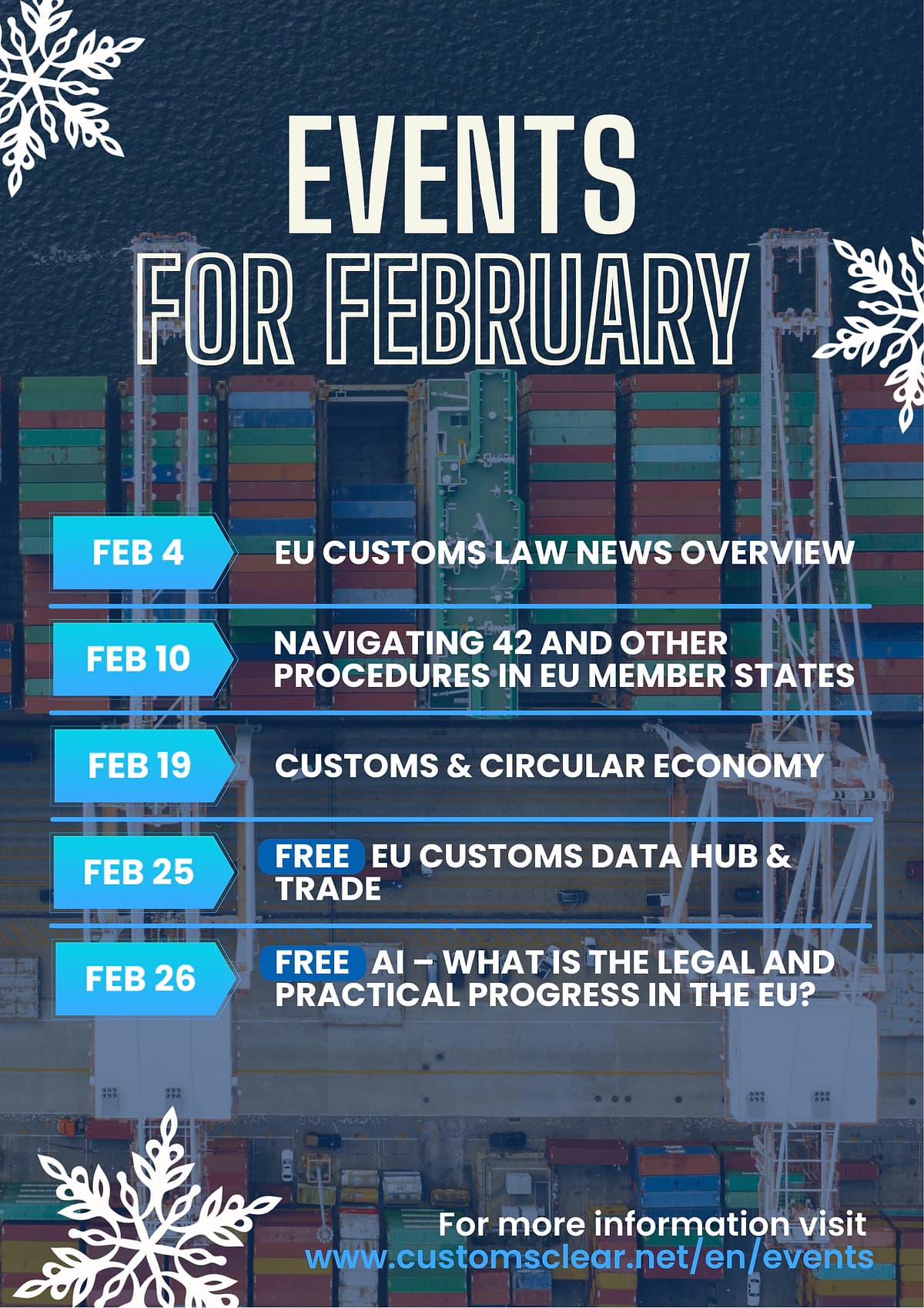 EVENTS
FOR FEBRUARY

FEB 4 EU CUSTOMS LAW NEWS OVERVIEW

FEB 10 NAVIGATING 42 AND OTHER PROCEDURES IN EU MEMBER STATES

FEB 19 CUSTOMS & CIRCULAR ECONOMY

FEB 25 FREE EU CUSTOMS DATA HUB & TRADE

FEB 26 FREE AI – WHAT IS THE LEGAL AND PRACTICAL PROGRESS IN THE EU?

For more information visit
www.customsclear.net/en/events